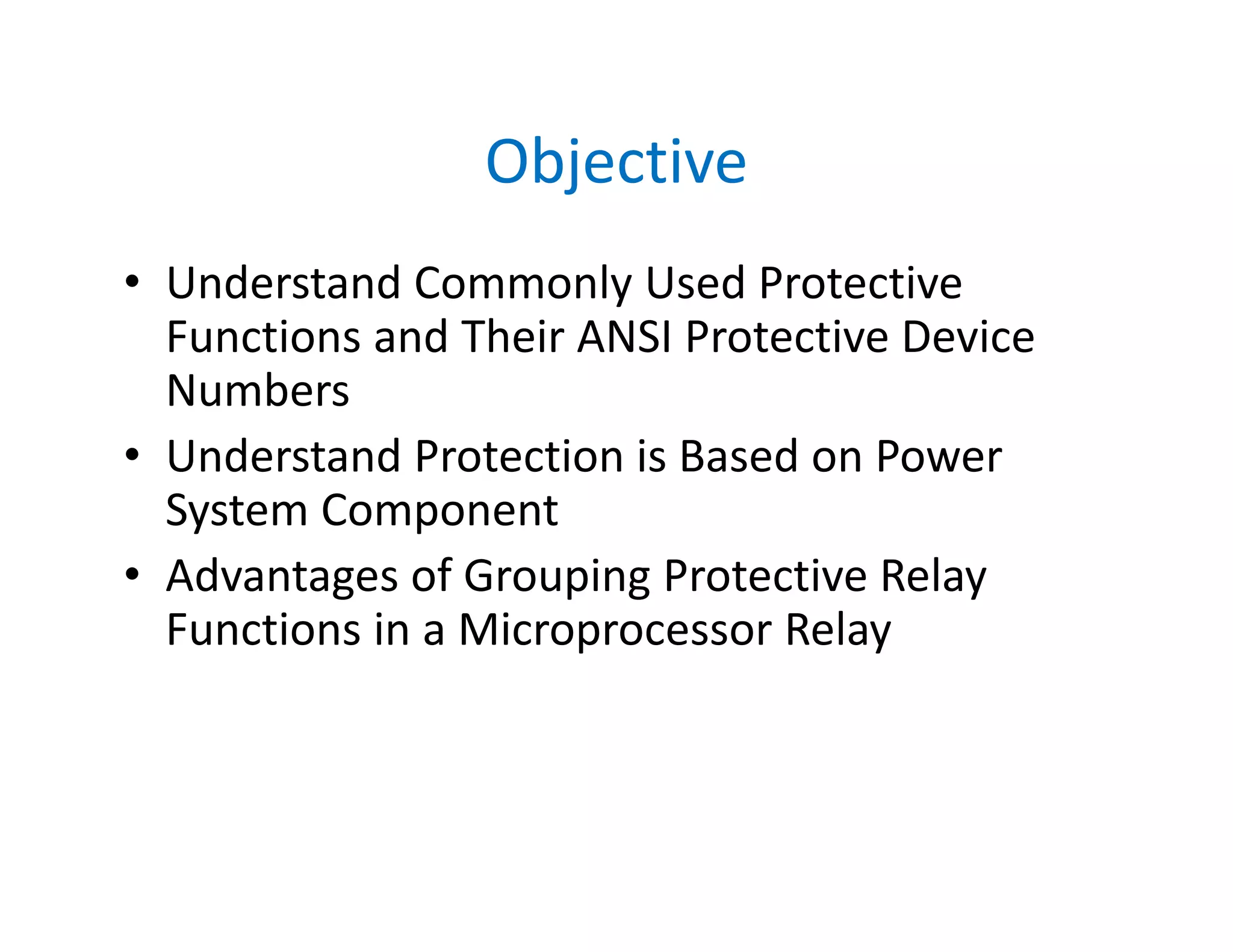 Objective

• Understand Commonly Used Protective Functions and Their ANSI Protective Device Numbers
• Understand Protection is Based on Power System Component
• Advantages of Grouping Protective Relay Functions in a Microprocessor Relay